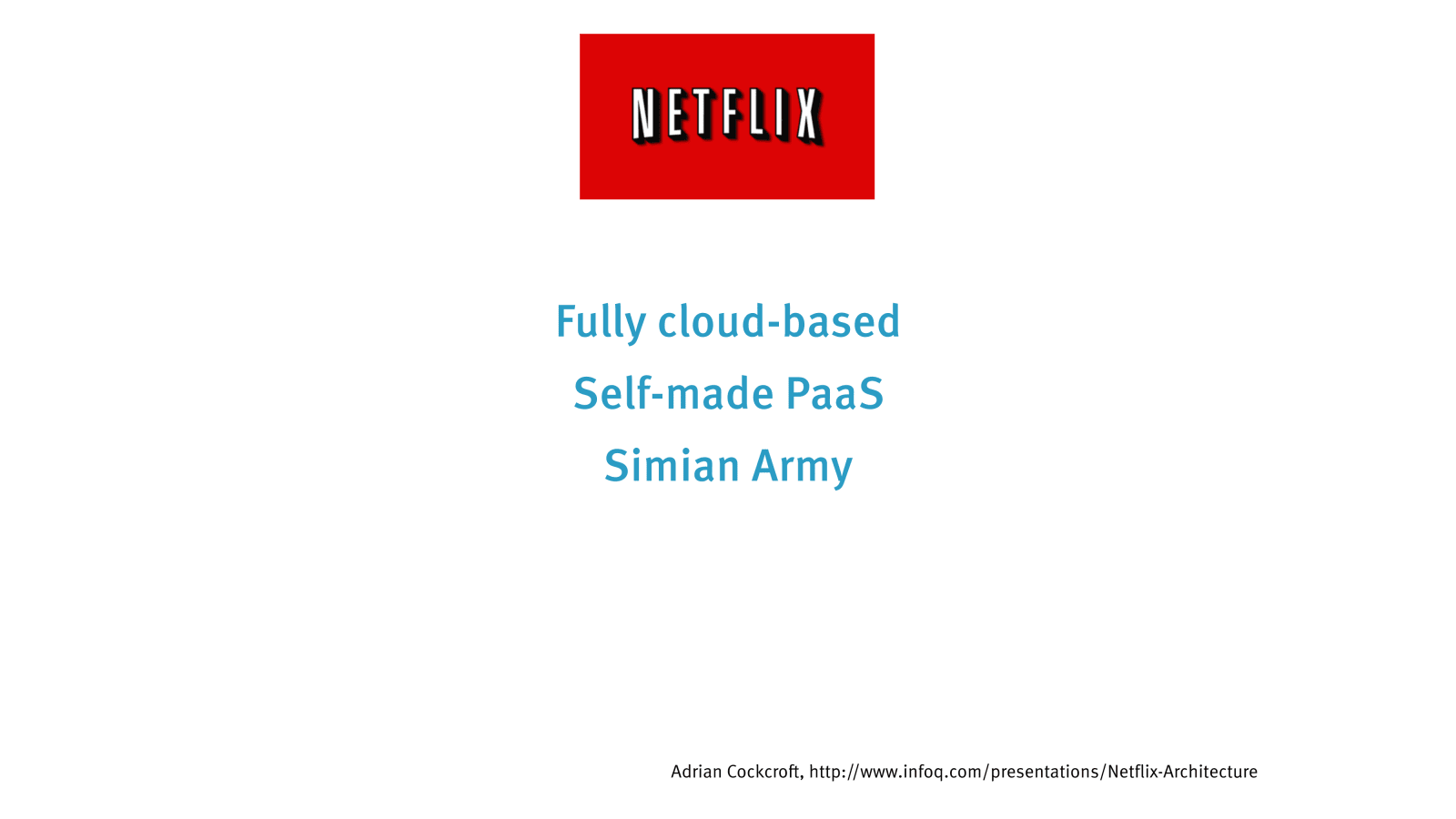 NETFLIX

Fully cloud-based

Self-made PaaS

Simian Army

Adrian Cockcroft, http://www.infoq.com/presentations/Netflix-Architecture